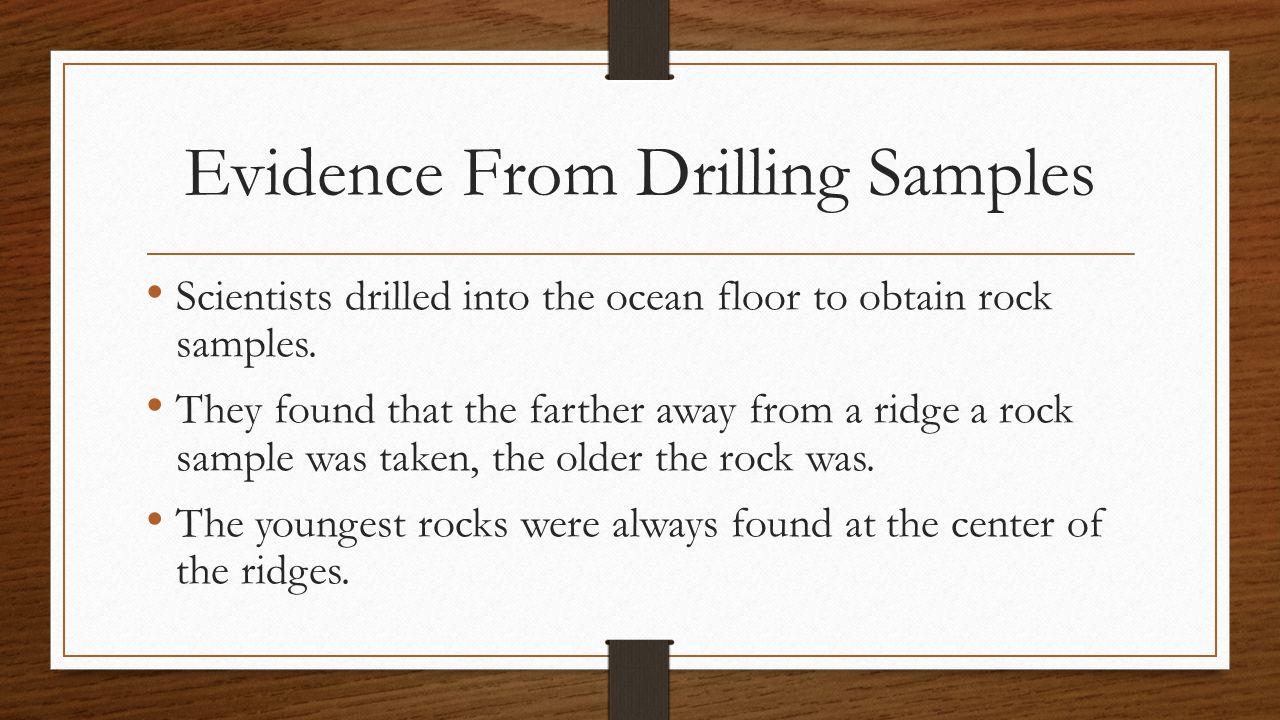 Evidence From Drilling Samples

• Scientists drilled into the ocean floor to obtain rock samples.

• They found that the farther away from a ridge a rock sample was taken, the older the rock was.

• The youngest rocks were always found at the center of the ridges.